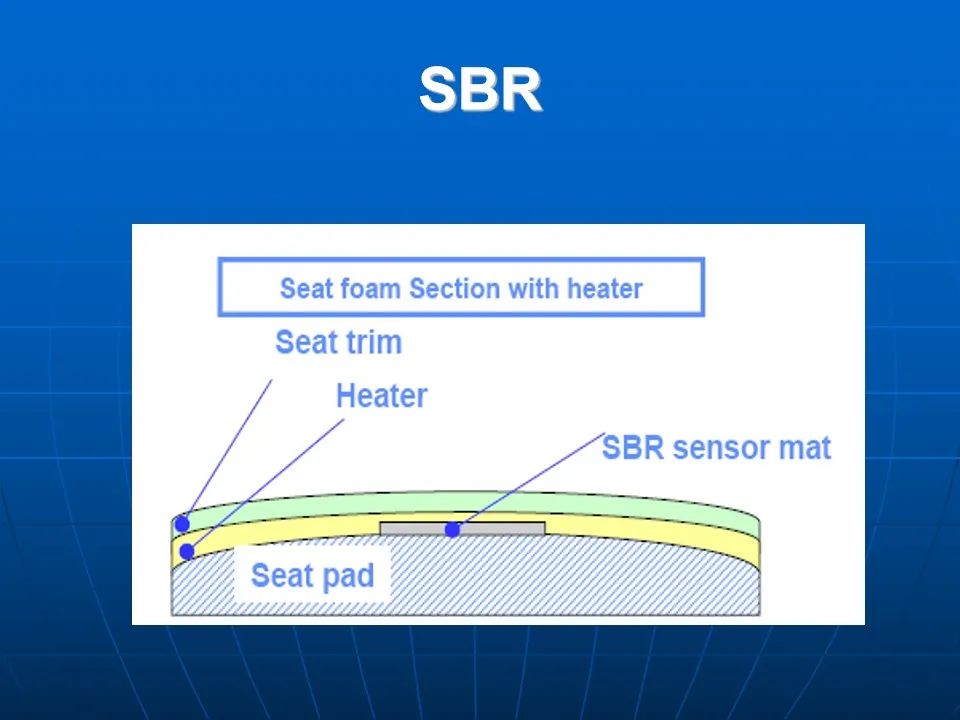 SBR

Seat foam Section with heater

Seat trim

Heater

SBR sensor mat

Seat pad